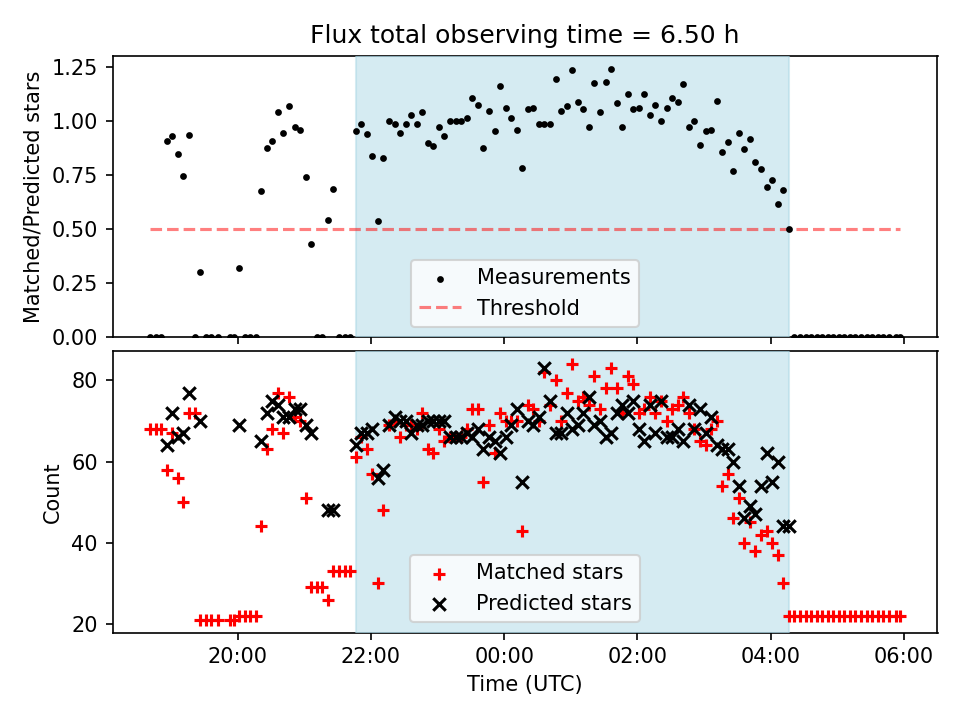 Flux total observing time = 6.50 h

Matched/Predicted stars

1.25
1.00
0.75
0.50
0.25
0.00

Measurements
Threshold

Count

80
60
40
20

Matched stars
Predicted stars

20:00
22:00
00:00
02:00
04:00
06:00

Time (UTC)